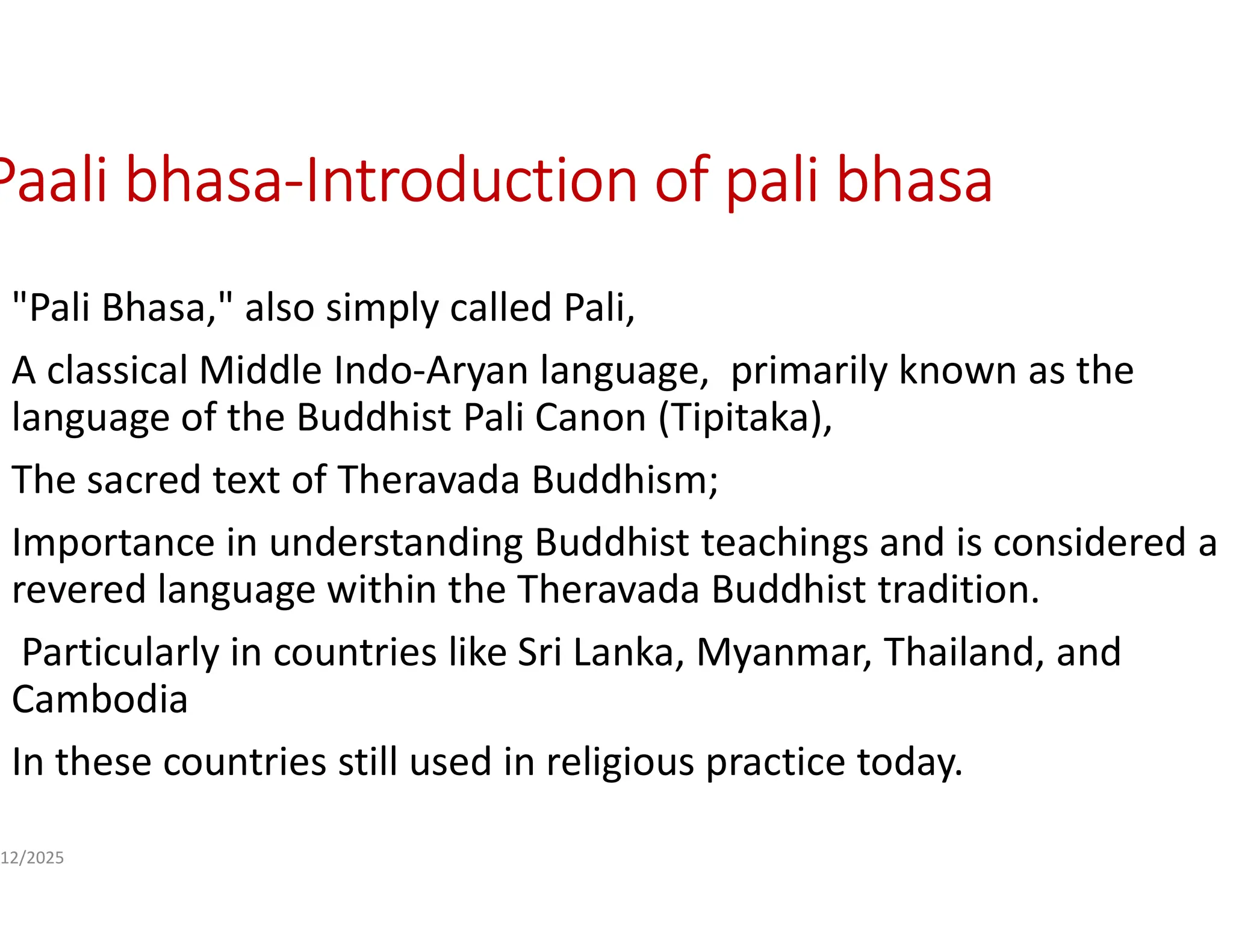 Paali bhasa-Introduction of pali bhasa

"Pali Bhasa," also simply called Pali,

A classical Middle Indo-Aryan language, primarily known as the language of the Buddhist Pali Canon (Tipitaka),

The sacred text of Theravada Buddhism;

Importance in understanding Buddhist teachings and is considered a revered language within the Theravada Buddhist tradition.

Particularly in countries like Sri Lanka, Myanmar, Thailand, and Cambodia

In these countries still used in religious practice today.

12/2025